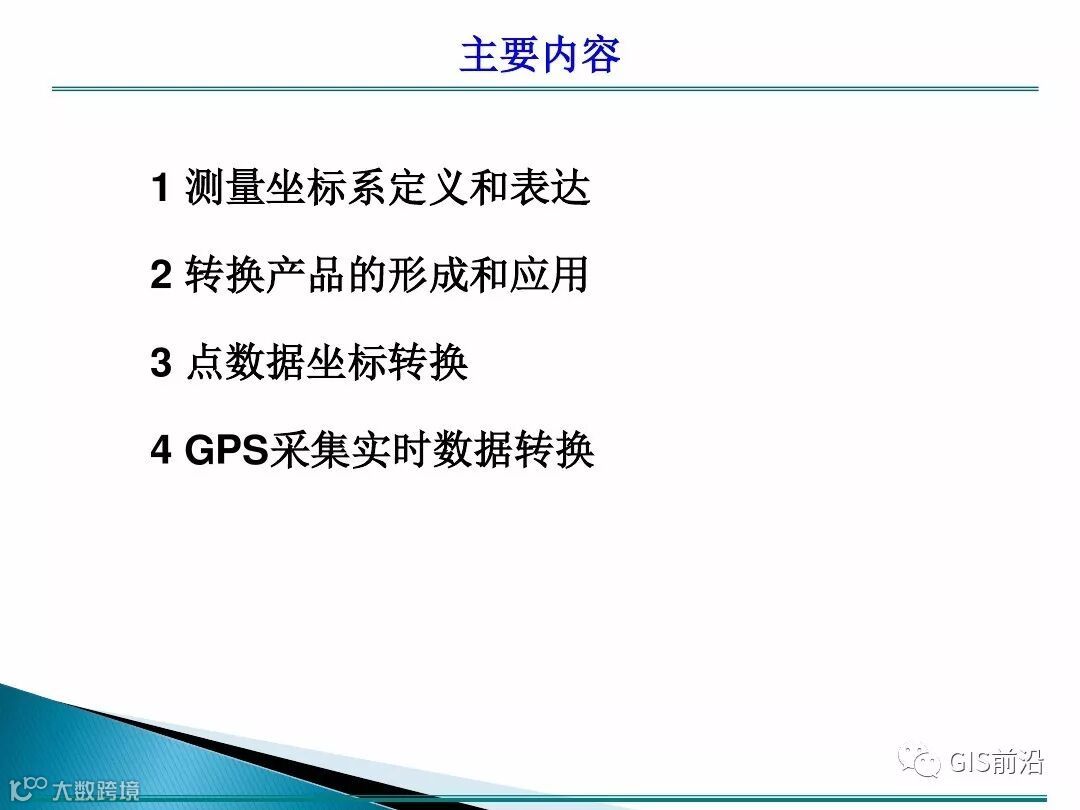 主要内容

1 测量坐标系定义和表达

2 转换产品的形成和应用

3 点数据坐标转换

4 GPS采集实时数据转换

大数跨境

GIS前沿